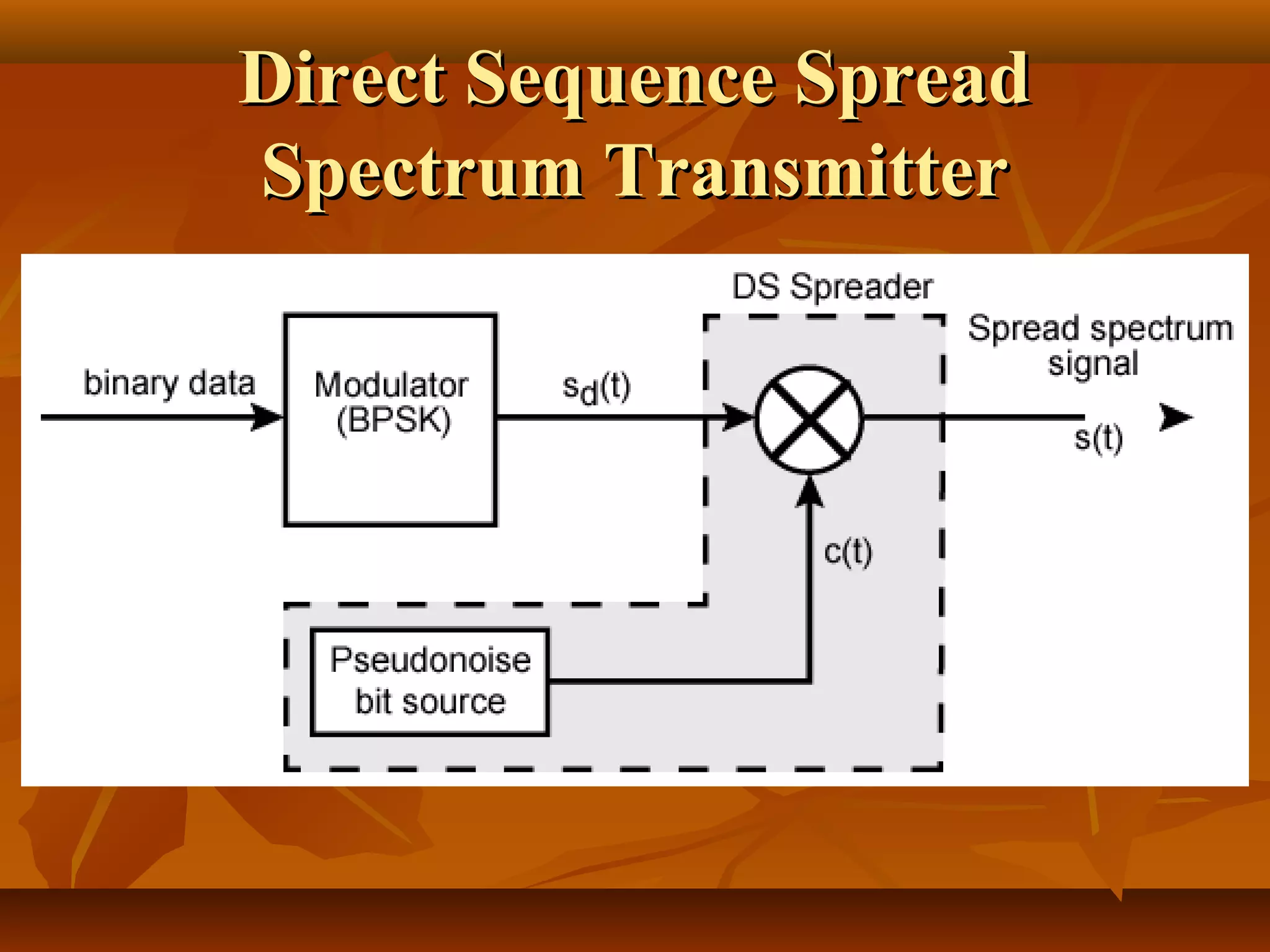 Direct Sequence Spread Spectrum Transmitter

DS Spreader

binary data

Modulator (BPSK)

$s_d(t)$

Spread spectrum signal

$s(t)$

$c(t)$

Pseudonoise bit source